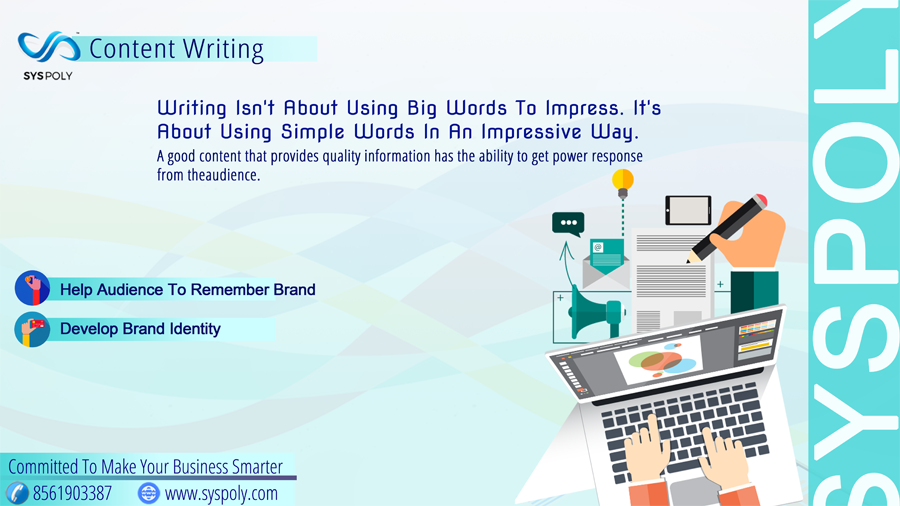 SYSPOLY

Content Writing

Writing Isn't About Using Big Words To Impress. It's About Using Simple Words In An Impressive Way.

A good content that provides quality information has the ability to get power response from theaudience.

Help Audience To Remember Brand

Develop Brand Identity

Committed To Make Your Business Smarter

8561903387

www.syspoly.com

SYSPOLY